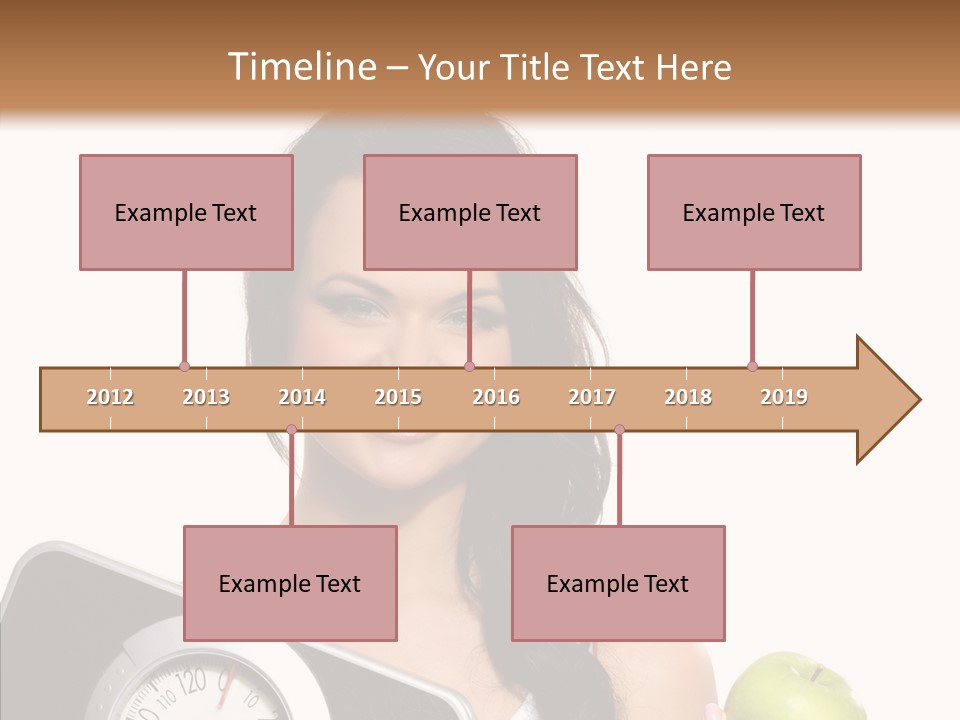 Timeline – Your Title Text Here

Example Text

Example Text

Example Text

2012 2013 2014 2015 2016 2017 2018 2019

Example Text

Example Text

10 120